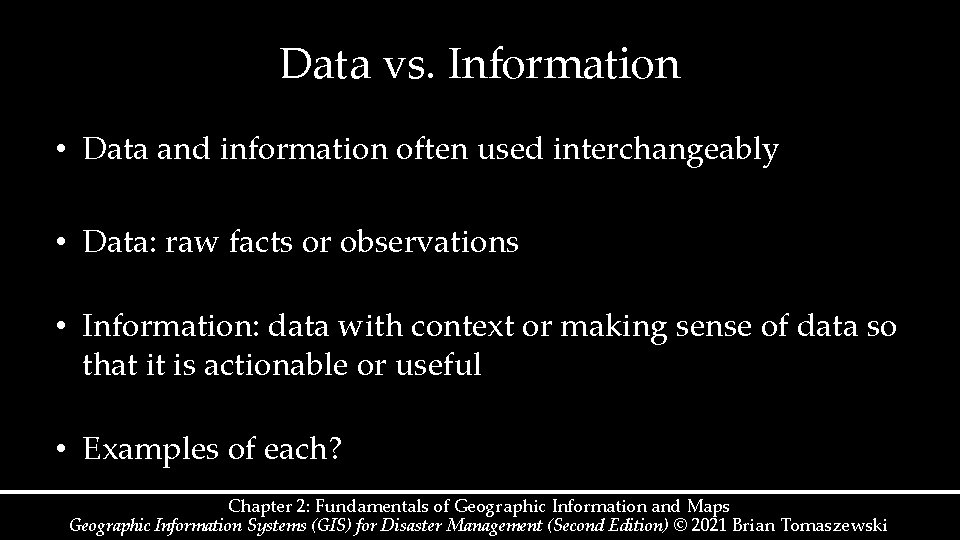 Data vs. Information

• Data and information often used interchangeably

• Data: raw facts or observations

• Information: data with context or making sense of data so that it is actionable or useful

• Examples of each?

Chapter 2: Fundamentals of Geographic Information and Maps
Geographic Information Systems (GIS) for Disaster Management (Second Edition) © 2021 Brian Tomaszewski